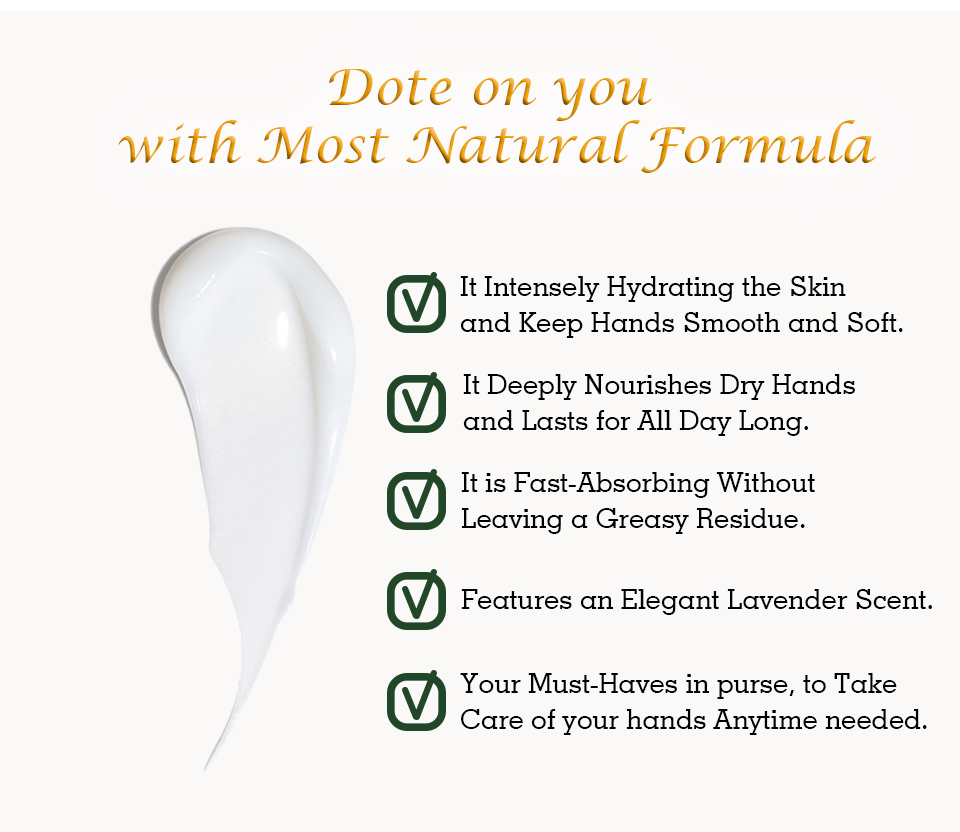 Dote on you
with Most Natural Formula

It Intensely Hydrating the Skin and Keep Hands Smooth and Soft.

It Deeply Nourishes Dry Hands and Lasts for All Day Long.

It is Fast-Absorbing Without Leaving a Greasy Residue.

Features an Elegant Lavender Scent.

Your Must-Haves in purse, to Take Care of your hands Anytime needed.